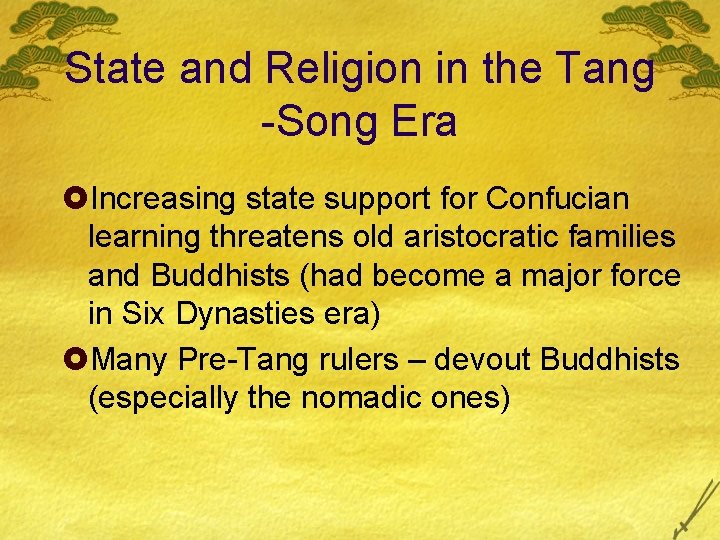 State and Religion in the Tang -Song Era

Increasing state support for Confucian learning threatens old aristocratic families and Buddhists (had become a major force in Six Dynasties era)

Many Pre-Tang rulers – devout Buddhists (especially the nomadic ones)